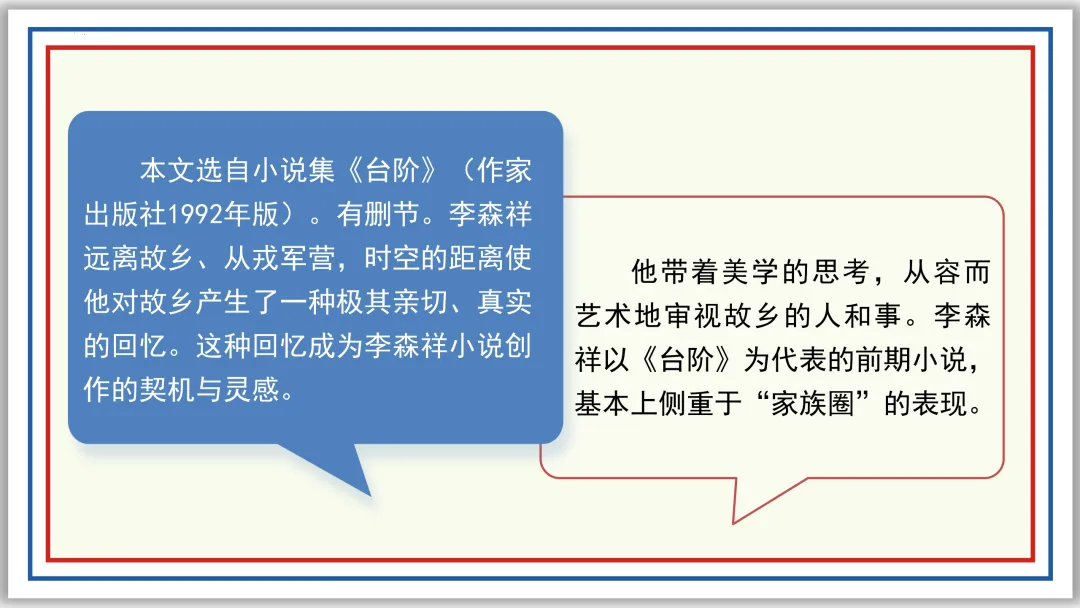 本文选自小说集《台阶》（作家出版社1992年版）。有删节。李森祥远离故乡、从戎军营，时空的距离使他对故乡产生了一种极其亲切、真实的回忆。这种回忆成为李森祥小说创作的契机与灵感。

他带着美学的思考，从容而艺术地审视故乡的人和事。李森祥以《台阶》为代表的前期小说，基本上侧重于“家族圈”的表现。